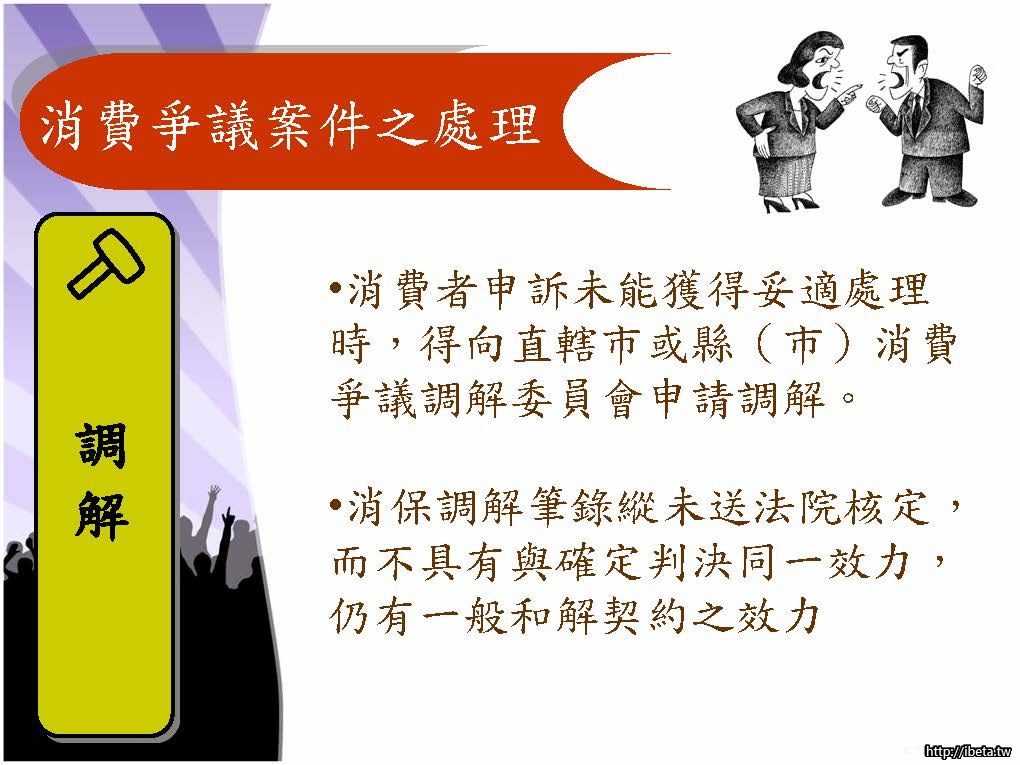 消費爭議案件之處理

調解

•消費者申訴未能獲得妥適處理時，得向直轄市或縣（市）消費爭議調解委員會申請調解。

•消保調解筆錄縱未送法院核定，而不具有與確定判決同一效力，仍有一般和解契約之效力

http://ibeta.tw